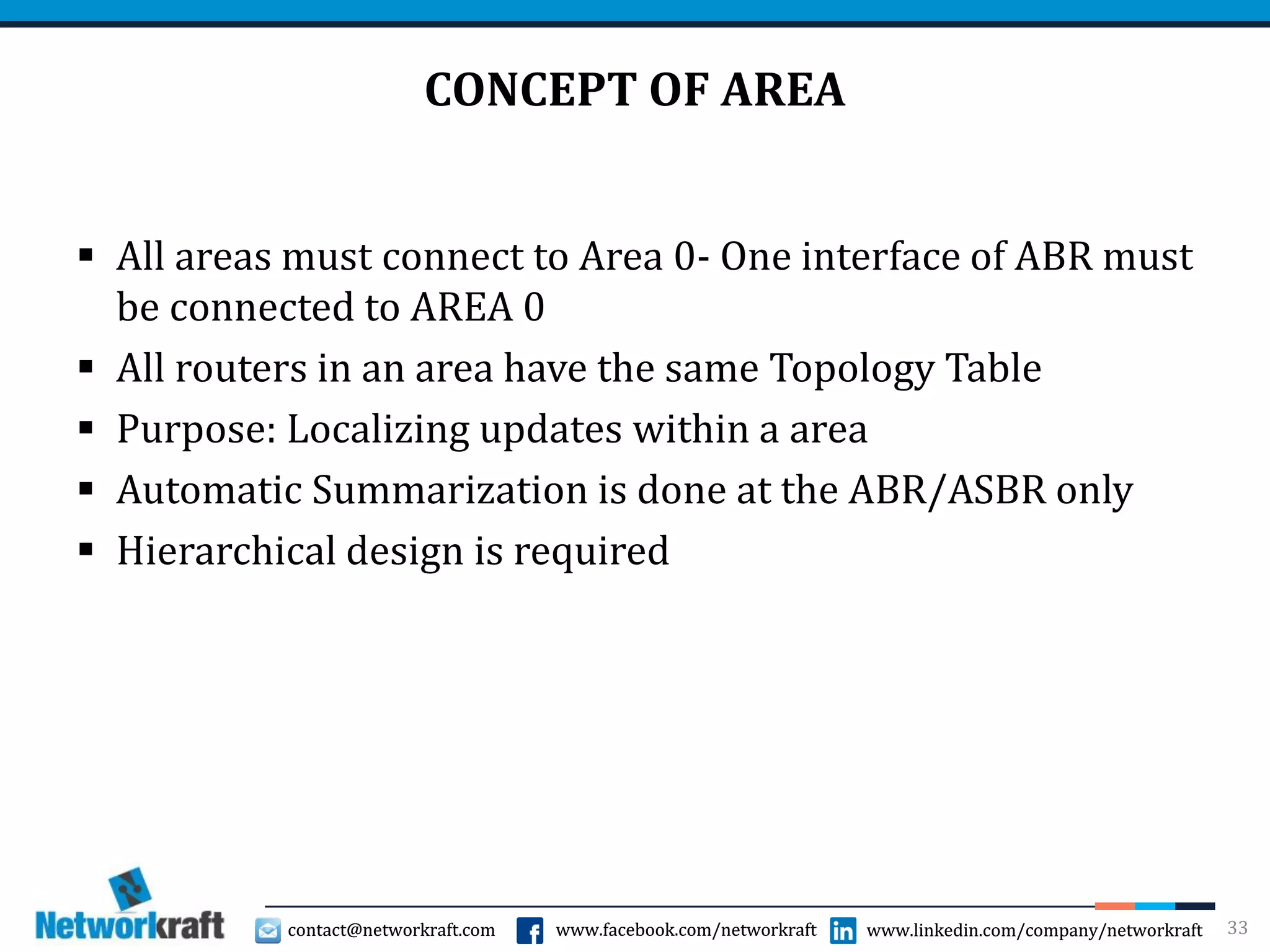 CONCEPT OF AREA

▪ All areas must connect to Area 0- One interface of ABR must be connected to AREA 0
▪ All routers in an area have the same Topology Table
▪ Purpose: Localizing updates within a area
▪ Automatic Summarization is done at the ABR/ASBR only
▪ Hierarchical design is required

Networkraft contact@networkraft.com www.facebook.com/networkraft www.linkedin.com/company/networkraft 33